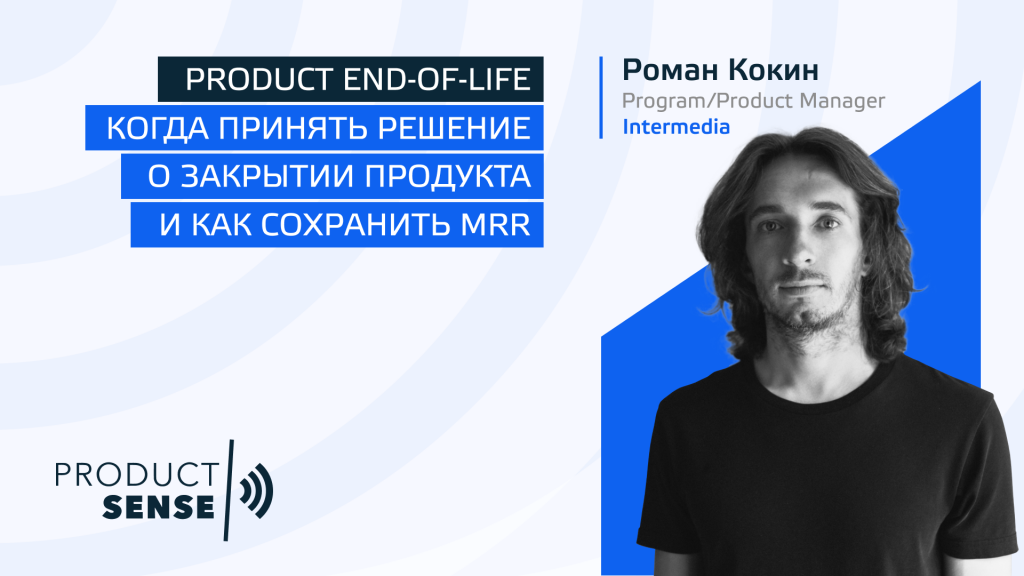 PRODUCT END-OF-LIFE
КОГДА ПРИНЯТЬ РЕШЕНИЕ
О ЗАКРЫТИИ ПРОДУКТА
И КАК СОХРАНИТЬ MRR

Роман Кокин
Program/Product Manager
Intermedia

PRODUCT
SENSE